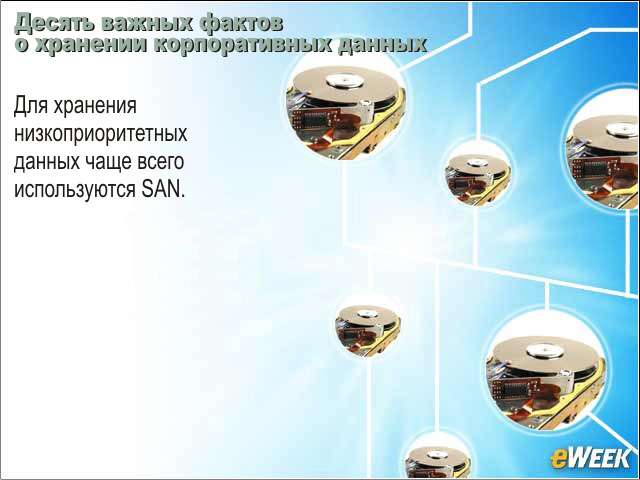 Десять важных фактов о хранении корпоративных данных

Для хранения низкоприоритетных данных чаще всего используются SAN.

eWEEK